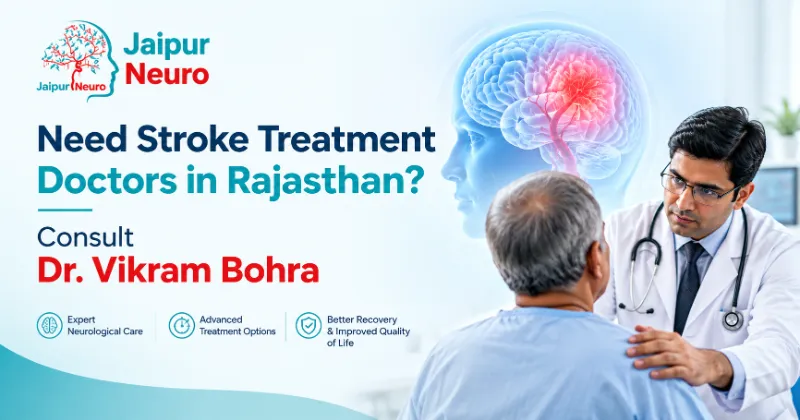 Jaipur Neuro

Jaipur Neuro

Need Stroke Treatment Doctors in Rajasthan?

Consult

Dr. Vikram Bohra

Expert Neurological Care

Advanced Treatment Options

Better Recovery & Improved Quality of Life